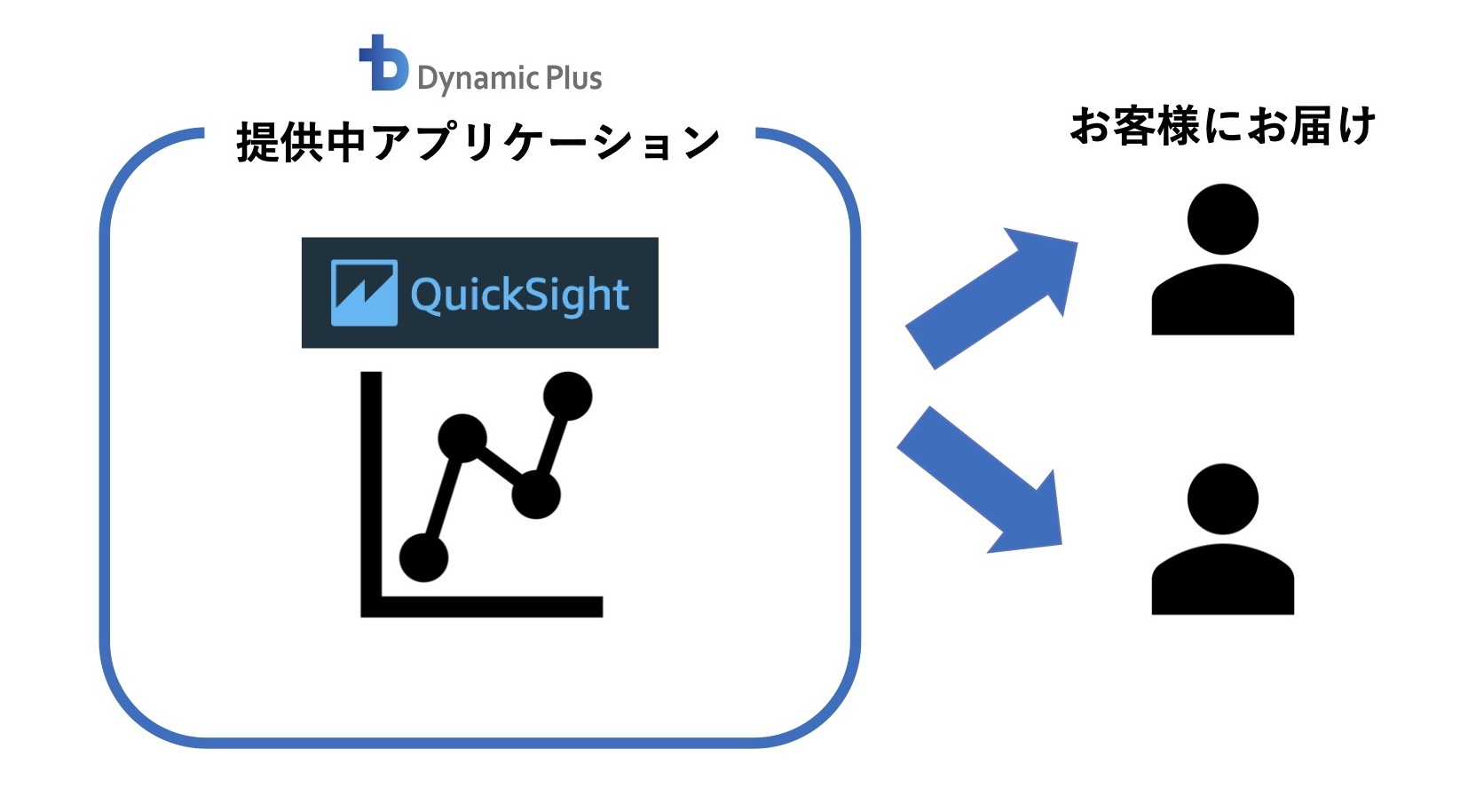 Dynamic Plus

提供中アプリケーション

QuickSight

お客様にお届け